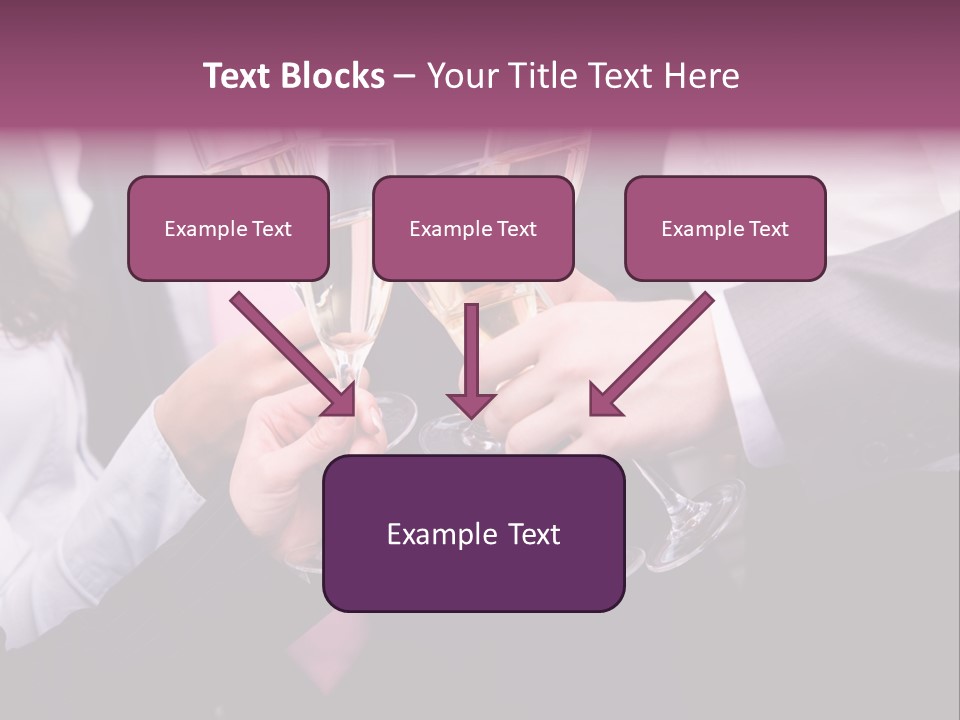 Text Blocks – Your Title Text Here

Example Text

Example Text

Example Text

Example Text